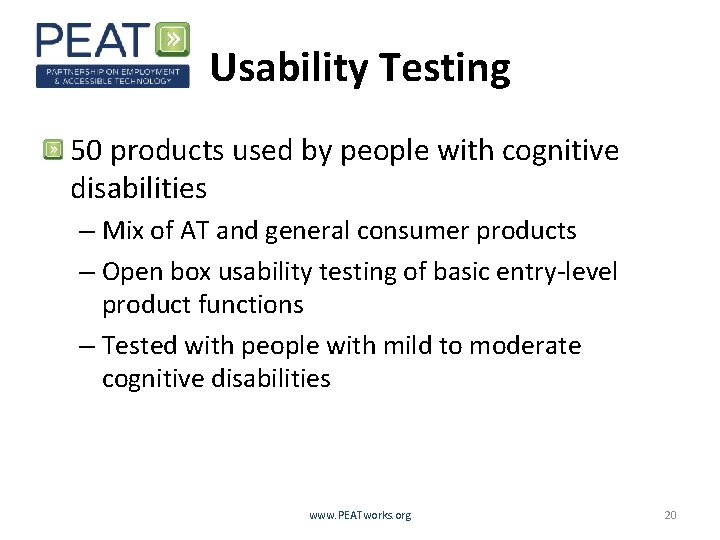 PEAT
PARTNERSHIP ON EMPLOYMENT & ACCESSIBLE TECHNOLOGY

Usability Testing

50 products used by people with cognitive disabilities

– Mix of AT and general consumer products

– Open box usability testing of basic entry-level product functions

– Tested with people with mild to moderate cognitive disabilities

www.PEATworks.org

20